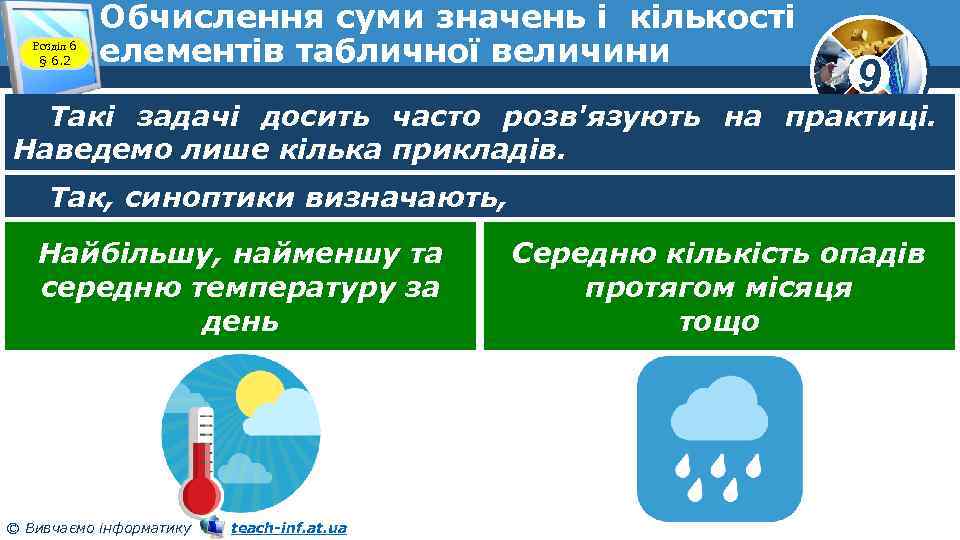 Розділ 6
§ 6.2

Обчислення суми значень і кількості елементів табличної величини

9

Такі задачі досить часто розв'язують на практиці. Наведемо лише кілька прикладів.

Так, синоптики визначають,

Найбільшу, найменшу та середню температуру за день

Середню кількість опадів протягом місяця тощо

© Вивчаємо інформатику teach-inf.at.ua